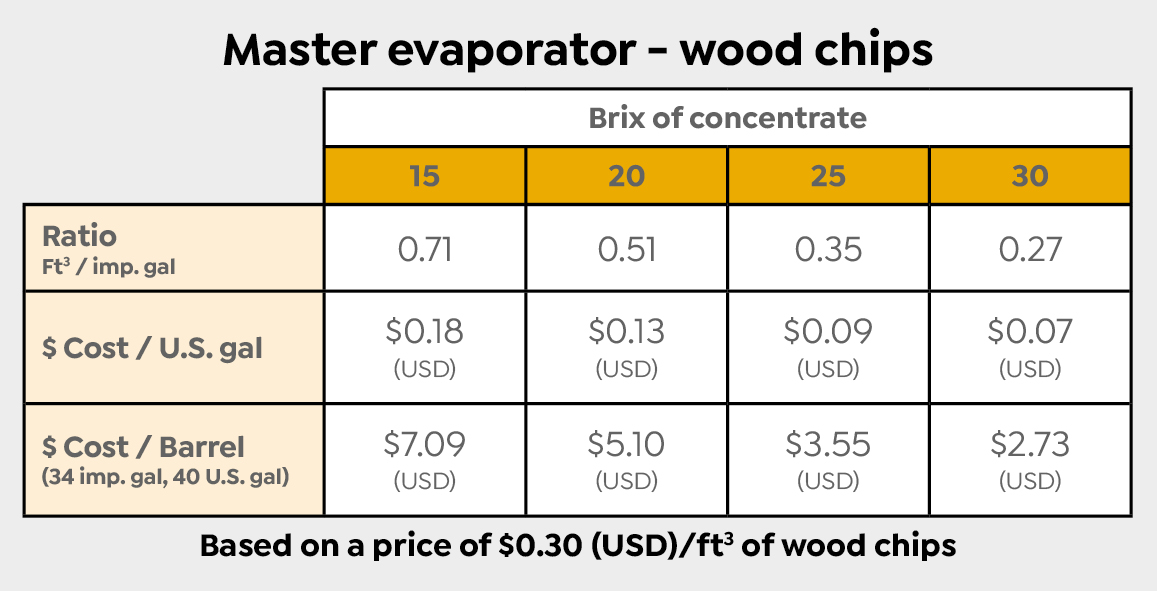 Master evaporator – wood chips

|  | Brix of concentrate | | | |
|---|---|---|---|---|
|  | 15 | 20 | 25 | 30 |
| Ratio Ft$^3$ / imp. gal | 0.71 | 0.51 | 0.35 | 0.27 |
| \$ Cost / U.S. gal | \$0.18 (USD) | \$0.13 (USD) | \$0.09 (USD) | \$0.07 (USD) |
| \$ Cost / Barrel (34 imp. gal, 40 U.S. gal) | \$7.09 (USD) | \$5.10 (USD) | \$3.55 (USD) | \$2.73 (USD) |

Based on a price of \$0.30 (USD)/ft$^3$ of wood chips